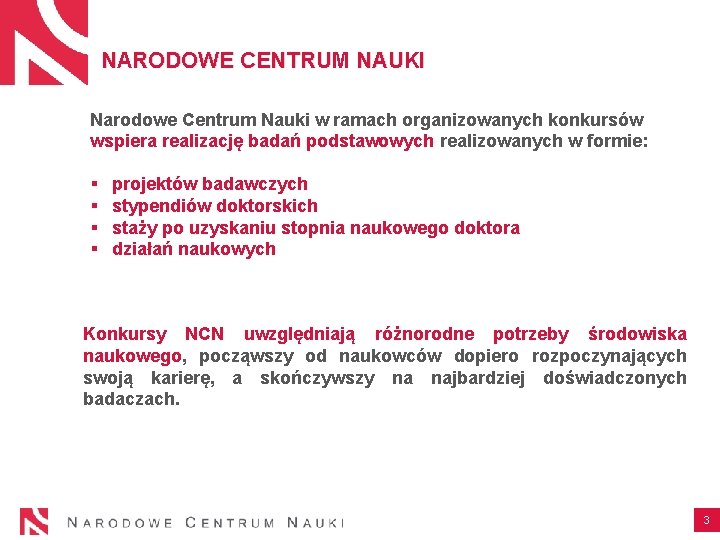 NARODOWE CENTRUM NAUKI

Narodowe Centrum Nauki w ramach organizowanych konkursów wspiera realizację badań podstawowych realizowanych w formie:

▪ projektów badawczych
▪ stypendiów doktorskich
▪ staży po uzyskaniu stopnia naukowego doktora
▪ działań naukowych

Konkursy NCN uwzględniają różnorodne potrzeby środowiska naukowego, począwszy od naukowców dopiero rozpoczynających swoją karierę, a skończywszy na najbardziej doświadczonych badaczach.

NARODOWE CENTRUM NAUKI

3